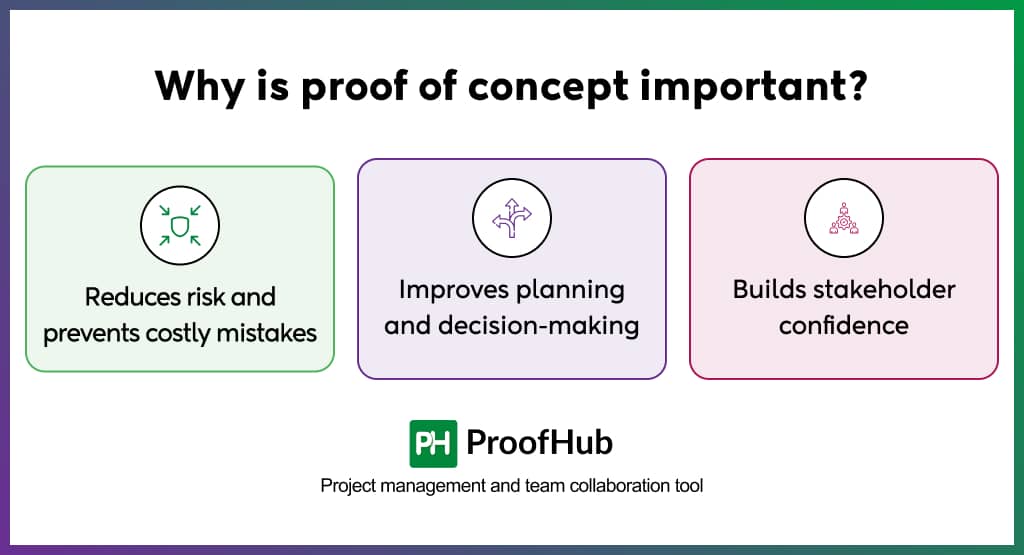 Why is proof of concept important?

Reduces risk and prevents costly mistakes

Improves planning and decision-making

Builds stakeholder confidence

PH ProofHub

Project management and team collaboration tool